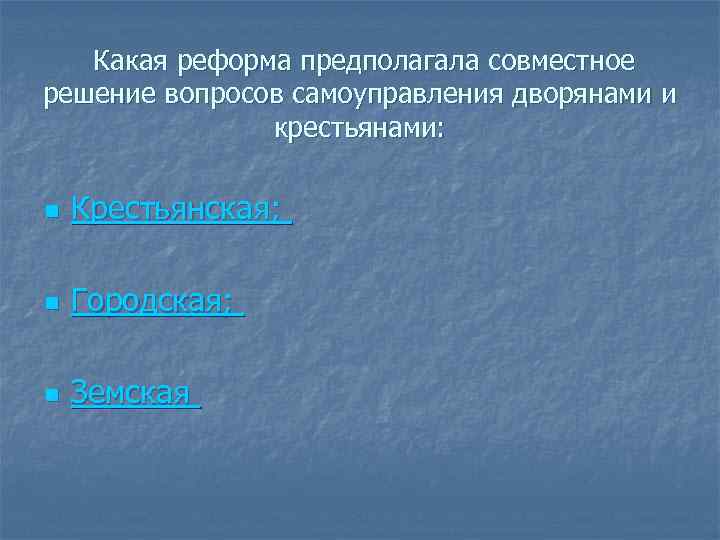 Какая реформа предполагала совместное решение вопросов самоуправления дворянами и крестьянами:

Крестьянская;

Городская;

Земская